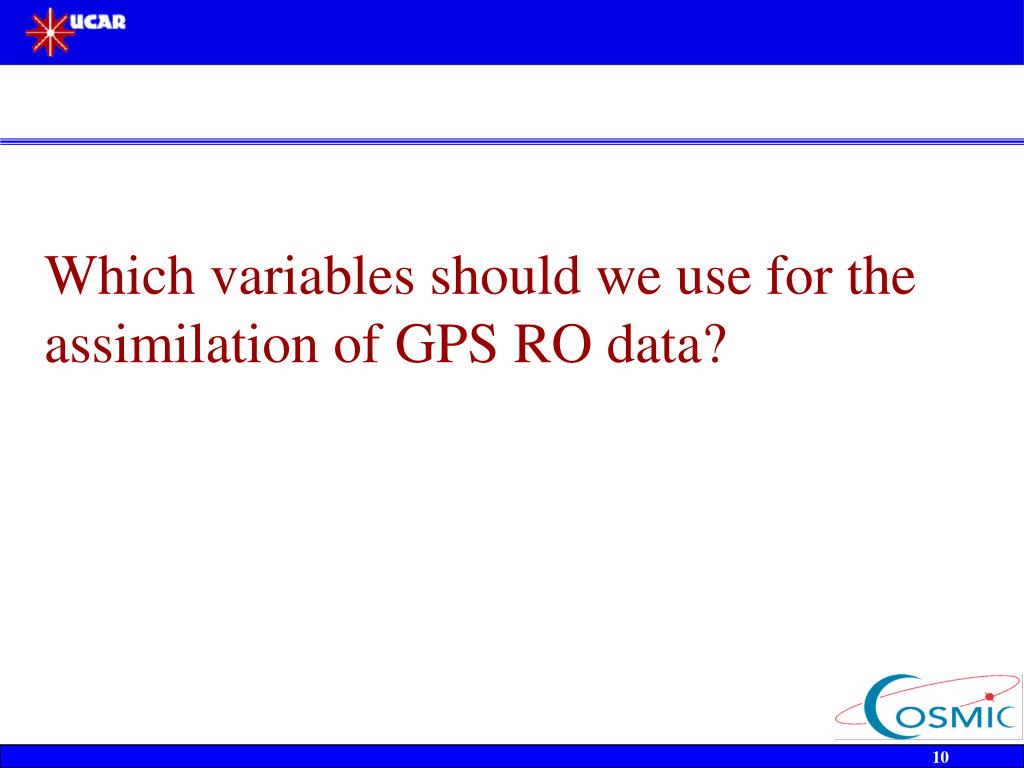 UCAR

Which variables should we use for the assimilation of GPS RO data?

COSMIC

10